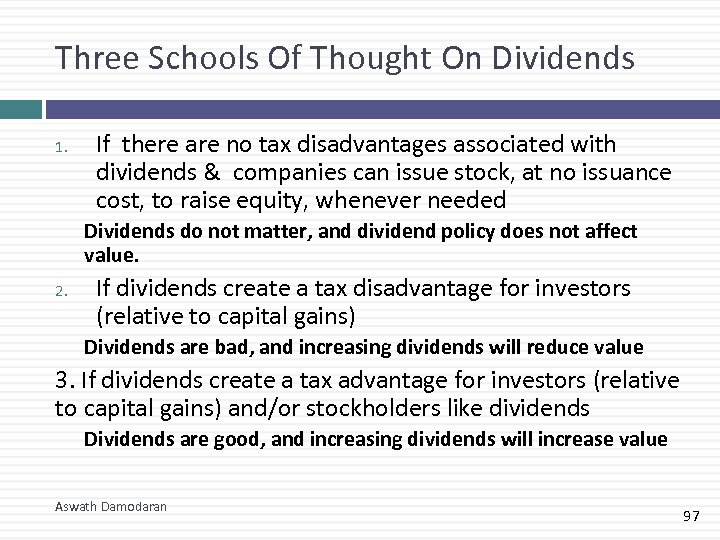 Three Schools Of Thought On Dividends

1. If there are no tax disadvantages associated with dividends & companies can issue stock, at no issuance cost, to raise equity, whenever needed

Dividends do not matter, and dividend policy does not affect value.

2. If dividends create a tax disadvantage for investors (relative to capital gains)

Dividends are bad, and increasing dividends will reduce value

3. If dividends create a tax advantage for investors (relative to capital gains) and/or stockholders like dividends

Dividends are good, and increasing dividends will increase value

Aswath Damodaran

97